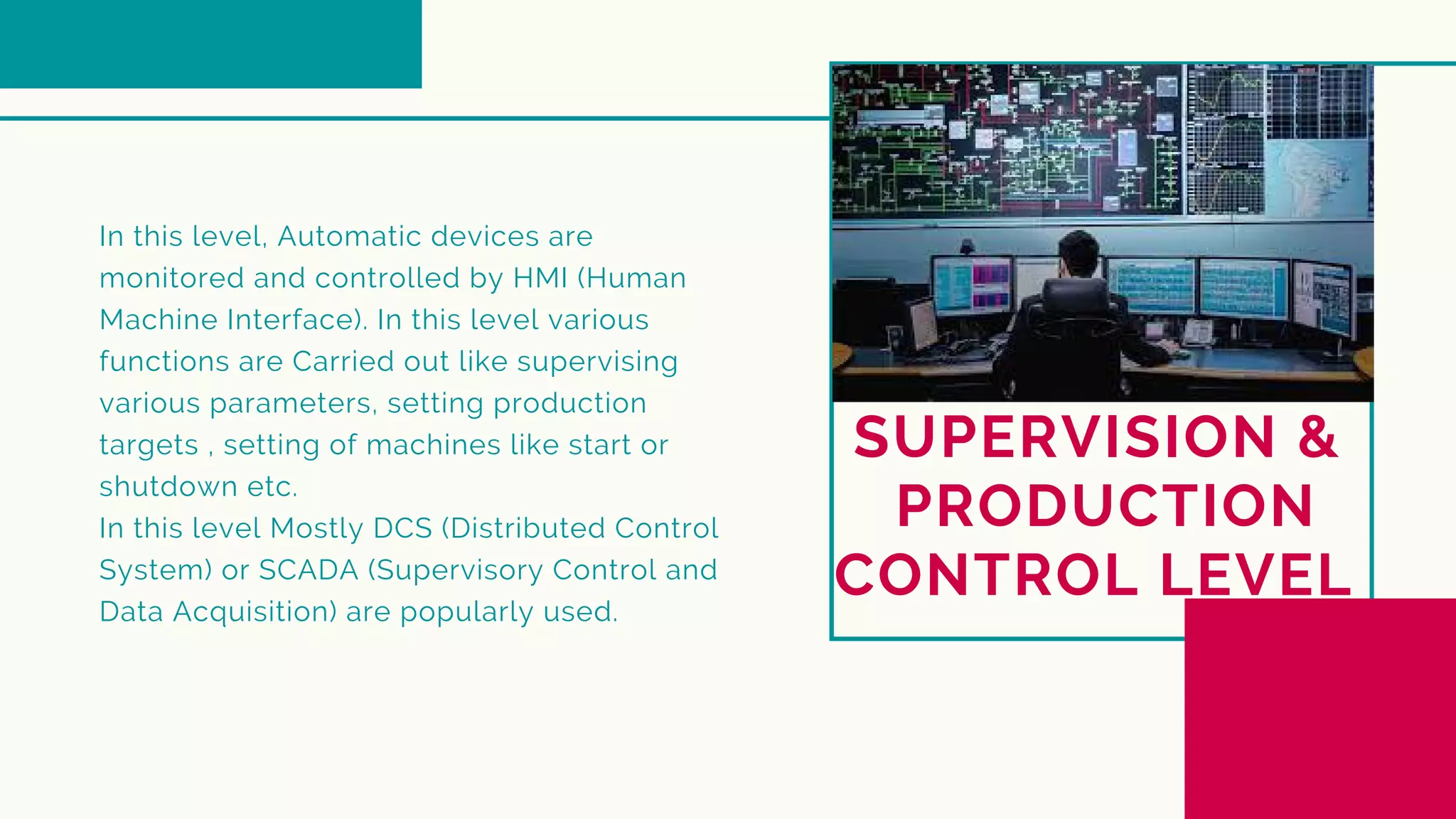 In this level, Automatic devices are monitored and controlled by HMI (Human Machine Interface). In this level various functions are Carried out like supervising various parameters, setting production targets , setting of machines like start or shutdown etc.
In this level Mostly DCS (Distributed Control System) or SCADA (Supervisory Control and Data Acquisition) are popularly used.

SUPERVISION & PRODUCTION CONTROL LEVEL